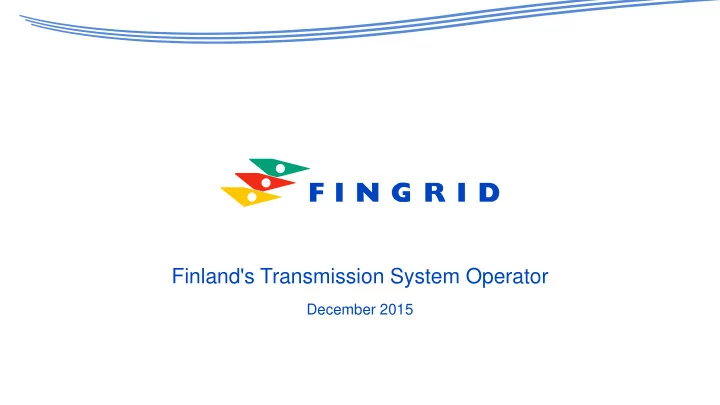 FINGRID

Finland's Transmission System Operator

December 2015